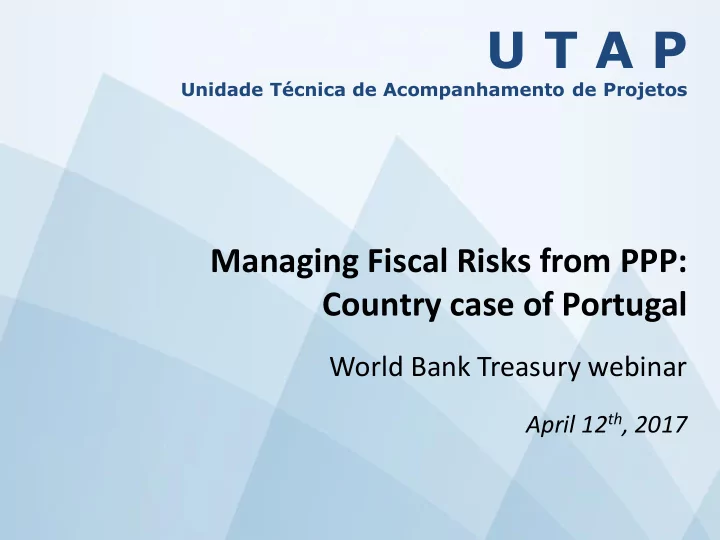 U T A P
Unidade Técnica de Acompanhamento de Projetos

Managing Fiscal Risks from PPP: Country case of Portugal

World Bank Treasury webinar

April 12$^{th}$, 2017